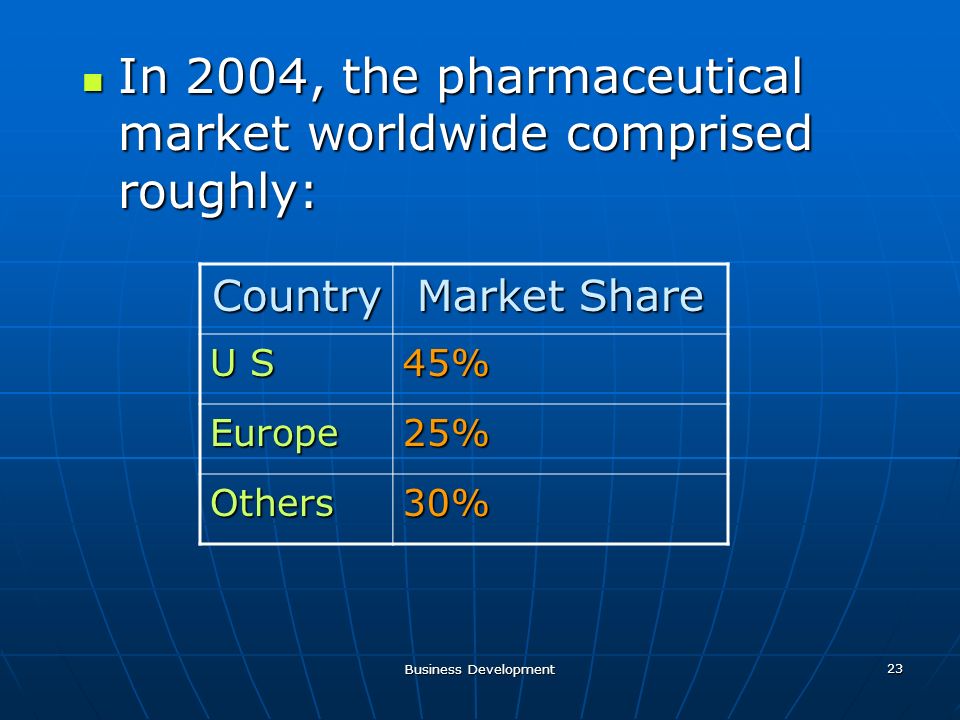 In 2004, the pharmaceutical market worldwide comprised roughly:

| Country | Market Share |
|---|---|
| U S | 45% |
| Europe | 25% |
| Others | 30% |

Business Development

23